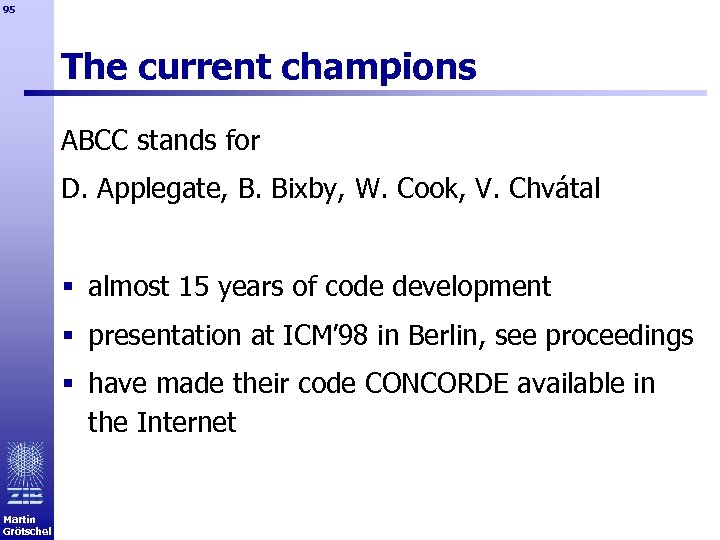 95

The current champions

ABCC stands for

D. Applegate, B. Bixby, W. Cook, V. Chvátal

▪ almost 15 years of code development
▪ presentation at ICM'98 in Berlin, see proceedings
▪ have made their code CONCORDE available in the Internet

ZIB

Martin Grötschel